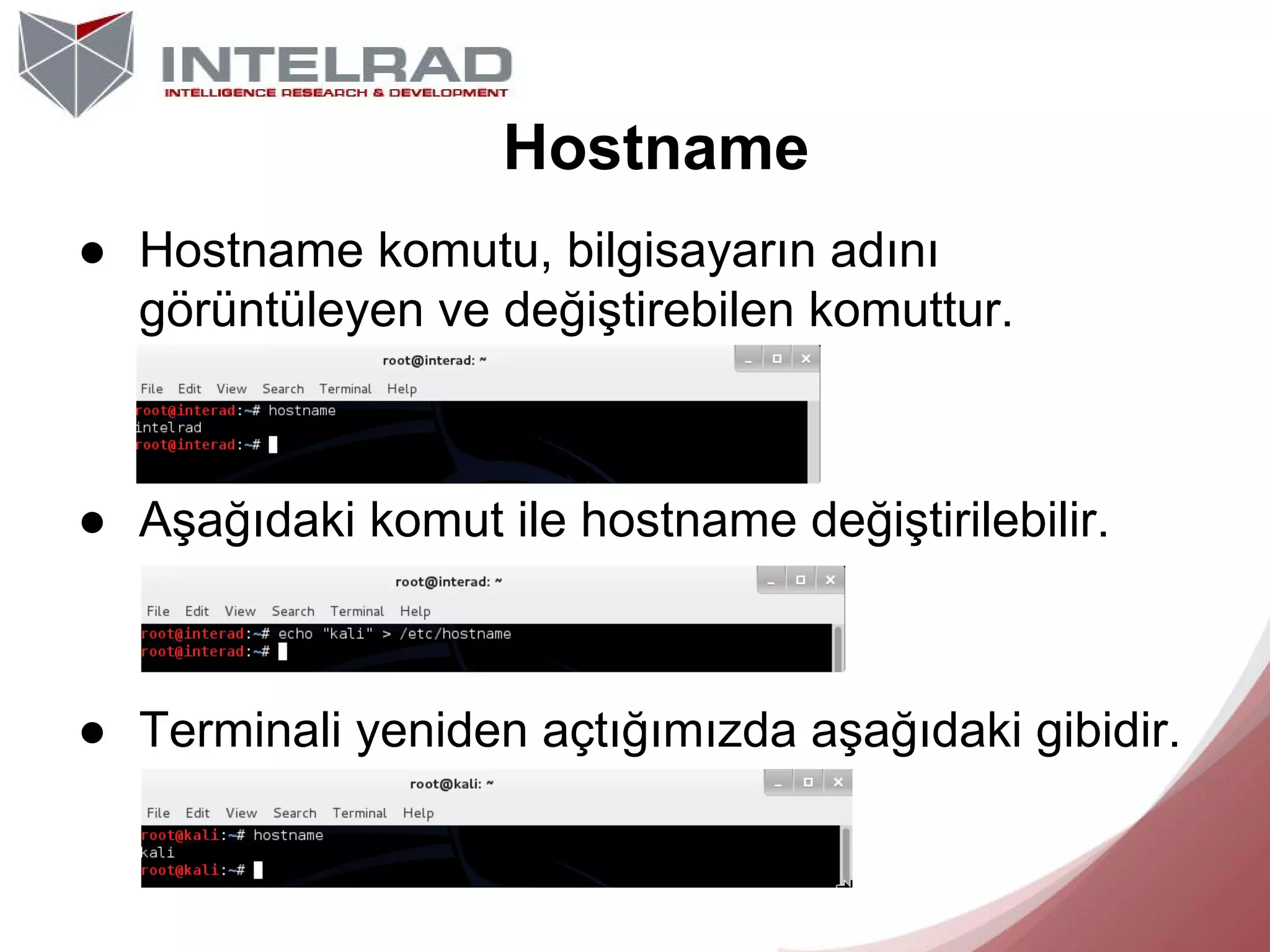 INTELRAD
INTELLIGENCE RESEARCH & DEVELOPMENT

Hostname

● Hostname komutu, bilgisayarın adını görüntüleyen ve değiştirebilen komuttur.

root@interad: ~

File Edit View Search Terminal Help

root@interad:~# hostname
intelrad
root@interad:~#

● Aşağıdaki komut ile hostname değiştirilebilir.

root@interad: ~

File Edit View Search Terminal Help

root@interad:~# echo "kali" > /etc/hostname
root@interad:~#

● Terminali yeniden açtığımızda aşağıdaki gibidir.

root@kali: ~

File Edit View Search Terminal Help

root@kali:~# hostname
kali
root@kali:~#